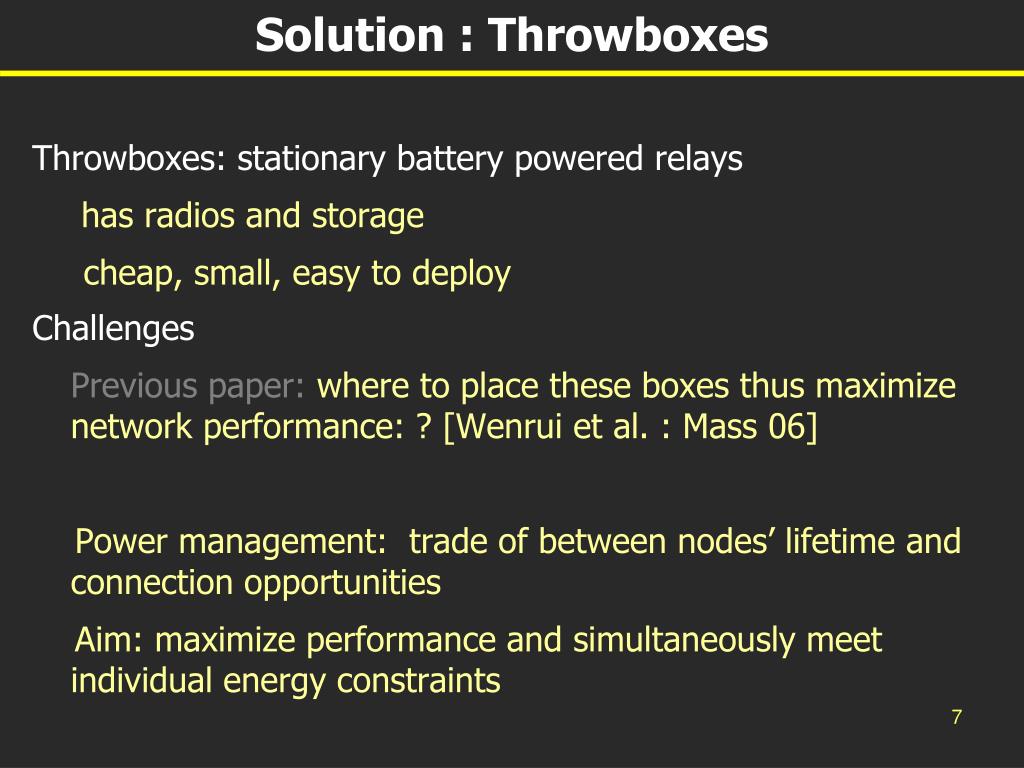 Solution : Throwboxes

Throwboxes: stationary battery powered relays

has radios and storage

cheap, small, easy to deploy

Challenges

Previous paper: where to place these boxes thus maximize network performance: ? [Wenrui et al. : Mass 06]

Power management:  trade of between nodes’ lifetime and connection opportunities

Aim: maximize performance and simultaneously meet individual energy constraints

7